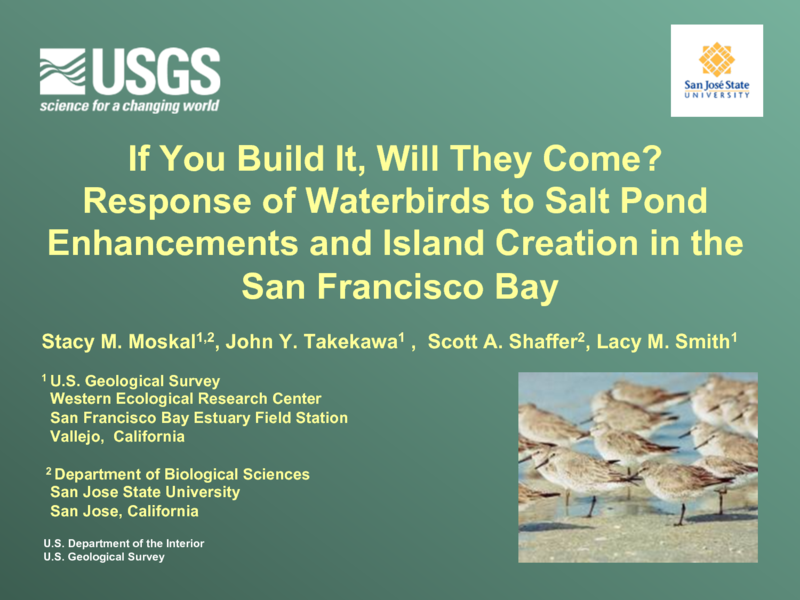 USGS
science for a changing world

San José State
UNIVERSITY

If You Build It, Will They Come? Response of Waterbirds to Salt Pond Enhancements and Island Creation in the San Francisco Bay

Stacy M. Moskal$^{1,2}$, John Y. Takekawa$^{1}$ , Scott A. Shaffer$^{2}$, Lacy M. Smith$^{1}$

$^{1}$ U.S. Geological Survey
Western Ecological Research Center
San Francisco Bay Estuary Field Station
Vallejo, California

$^{2}$ Department of Biological Sciences
San Jose State University
San Jose, California

U.S. Department of the Interior
U.S. Geological Survey